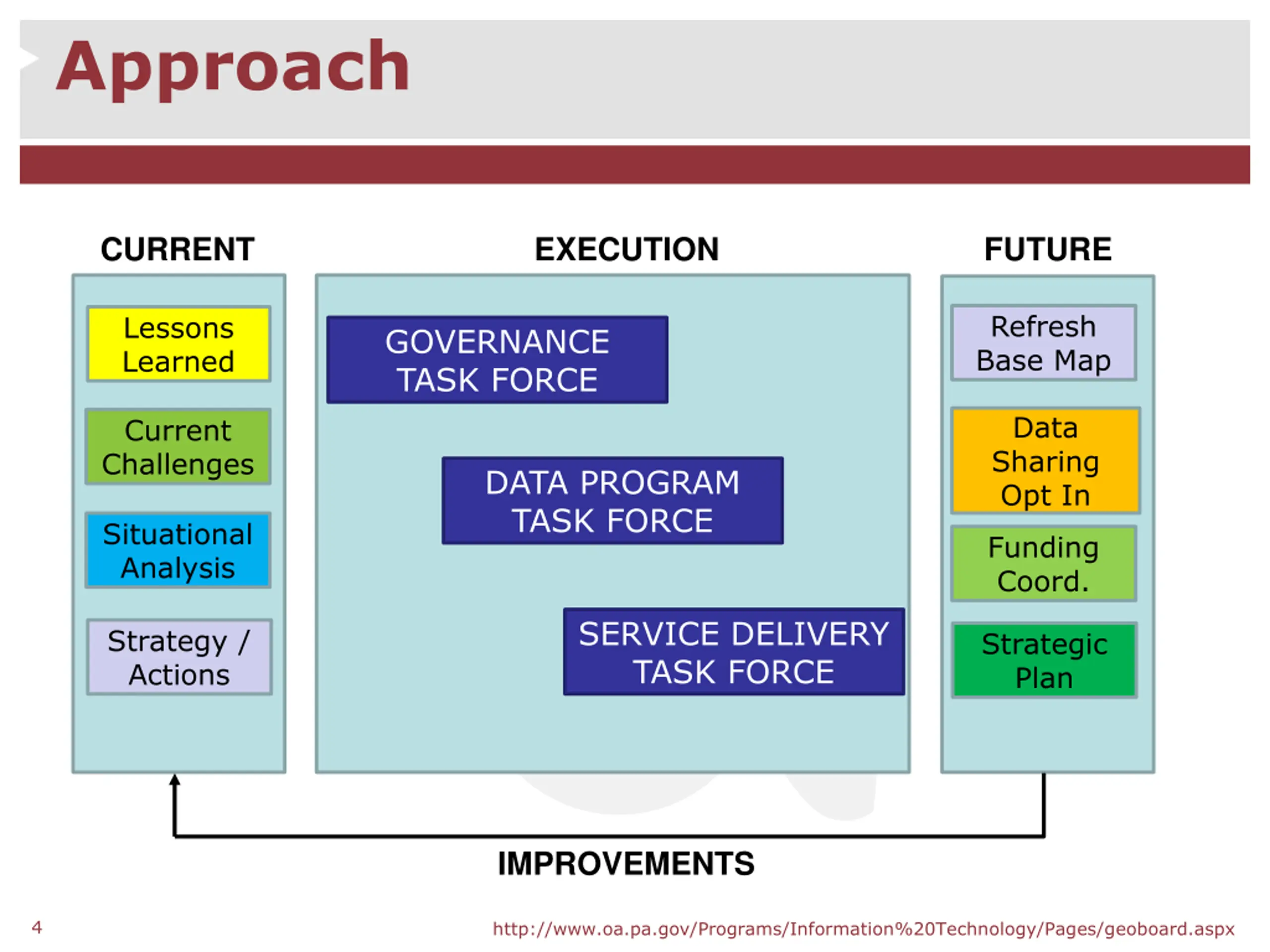 Approach

CURRENT

Lessons Learned

Current Challenges

Situational Analysis

Strategy / Actions

EXECUTION

GOVERNANCE TASK FORCE

DATA PROGRAM TASK FORCE

SERVICE DELIVERY TASK FORCE

FUTURE

Refresh Base Map

Data Sharing Opt In

Funding Coord.

Strategic Plan

IMPROVEMENTS

4

http://www.oa.pa.gov/Programs/Information%20Technology/Pages/geoboard.aspx